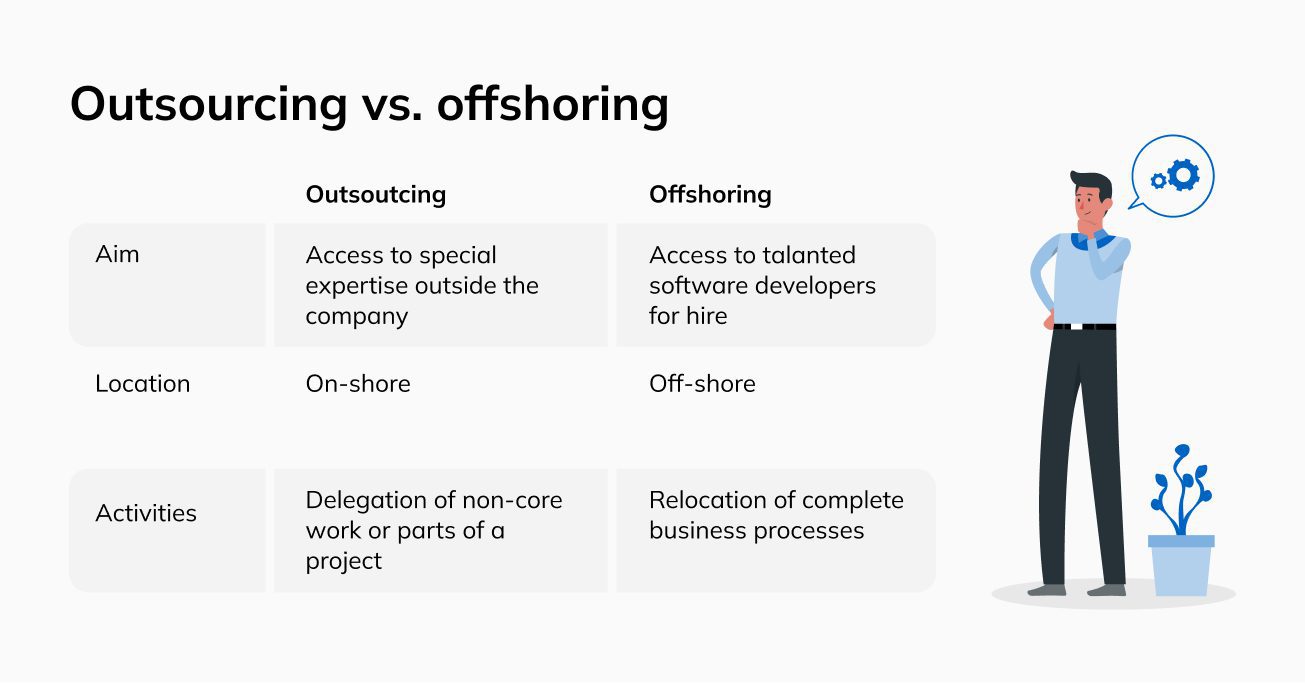 Outsourcing vs. offshoring

| | Outsoutcing | Offshoring |
|---|---|---|
| Aim | Access to special expertise outside the company | Access to talanted software developers for hire |
| Location | On-shore | Off-shore |
| Activities | Delegation of non-core work or parts of a project | Relocation of complete business processes |